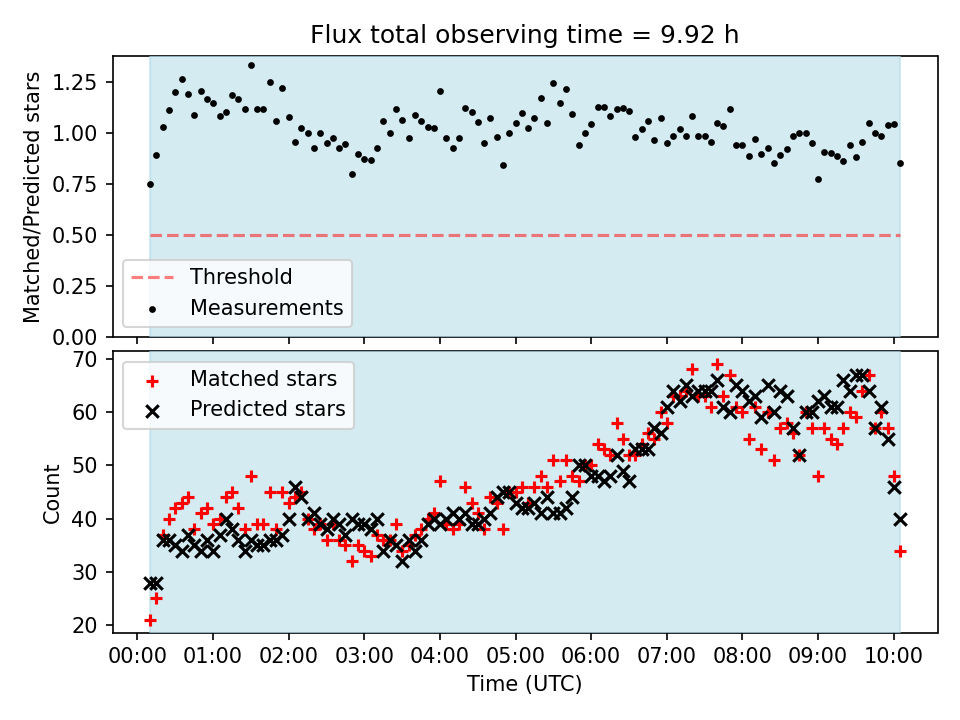 Flux total observing time = 9.92 h

Matched/Predicted stars

1.25
1.00
0.75
0.50
0.25
0.00

Threshold
Measurements

Count

70
60
50
40
30
20

Matched stars
Predicted stars

00:00 01:00 02:00 03:00 04:00 05:00 06:00 07:00 08:00 09:00 10:00

Time (UTC)